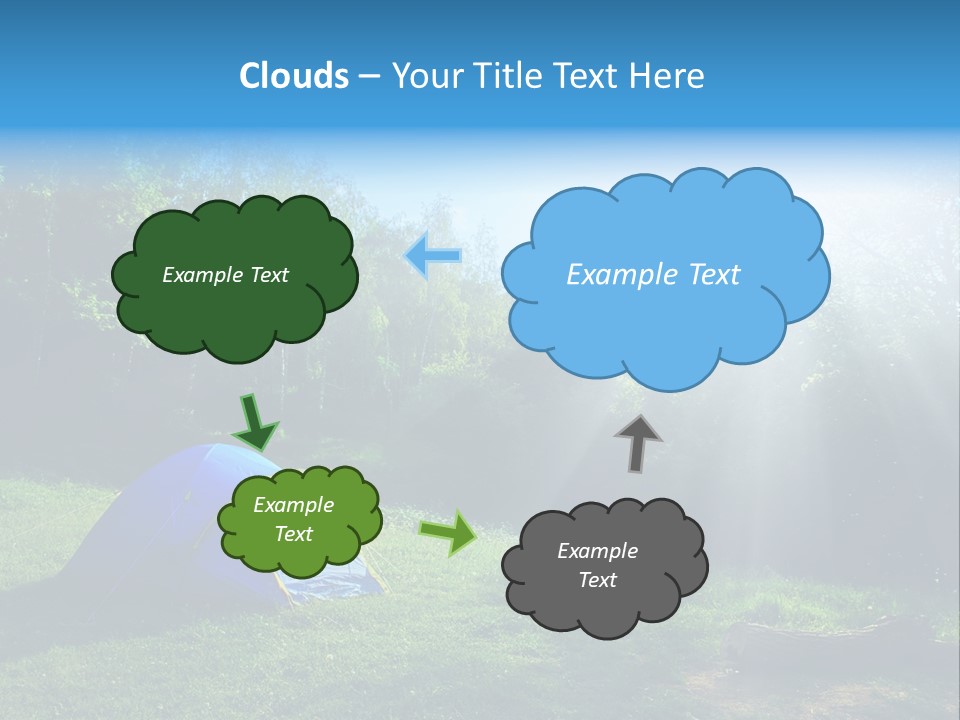 Clouds – Your Title Text Here

Example Text

Example Text

Example Text

Example Text